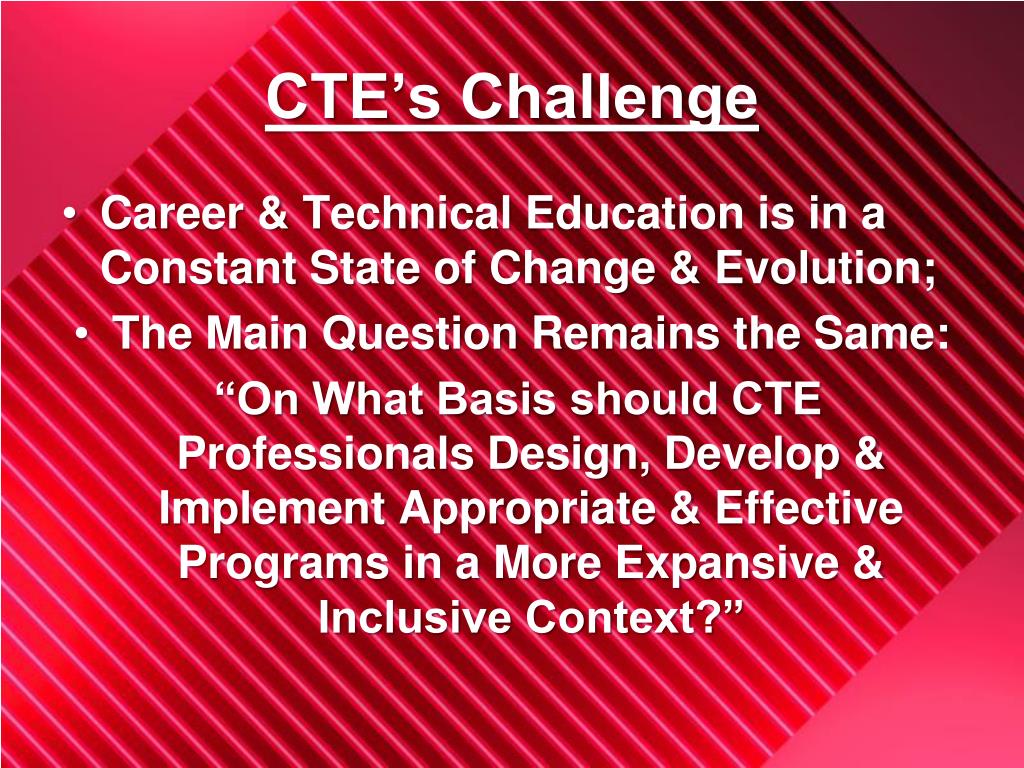 CTE’s Challenge

• Career & Technical Education is in a Constant State of Change & Evolution;

• The Main Question Remains the Same:

“On What Basis should CTE Professionals Design, Develop & Implement Appropriate & Effective Programs in a More Expansive & Inclusive Context?”